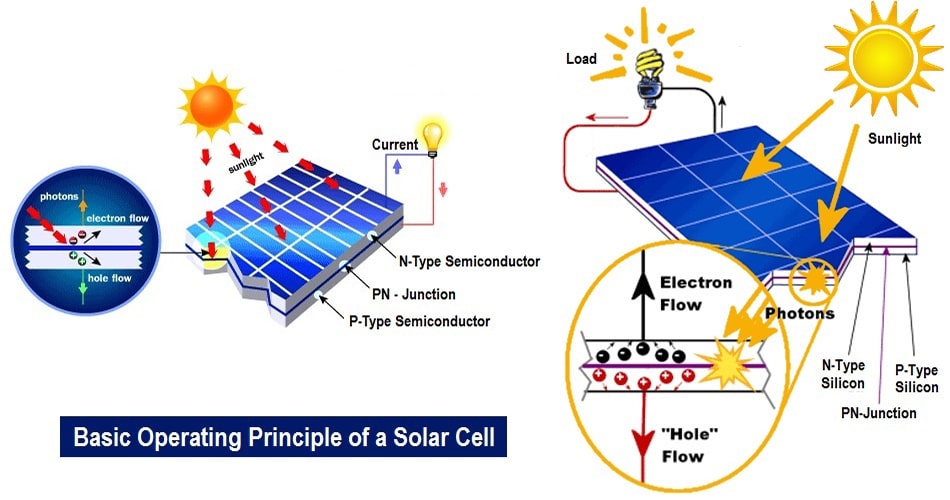 photons
electron flow
hole flow
sunlight
Current
N-Type Semiconductor
PN - Junction
P-Type Semiconductor

Basic Operating Principle of a Solar Cell

Load
Sunlight
Electron Flow
Photons
"Hole" Flow
N-Type Silicon
P-Type Silicon
PN-Junction